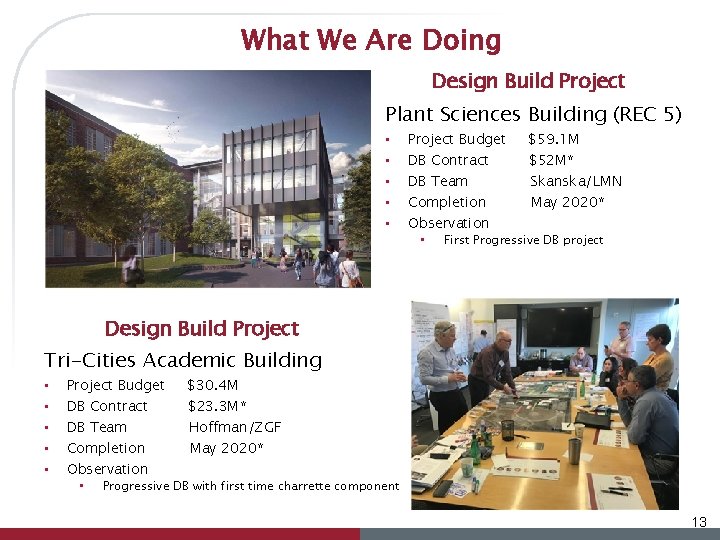 What We Are Doing

Design Build Project

Plant Sciences Building (REC 5)

• Project Budget $59.1M
• DB Contract $52M*
• DB Team Skanska/LMN
• Completion May 2020*
• Observation
  • First Progressive DB project

Design Build Project

Tri-Cities Academic Building

• Project Budget $30.4M
• DB Contract $23.3M*
• DB Team Hoffman/ZGF
• Completion May 2020*
• Observation
  • Progressive DB with first time charrette component

13